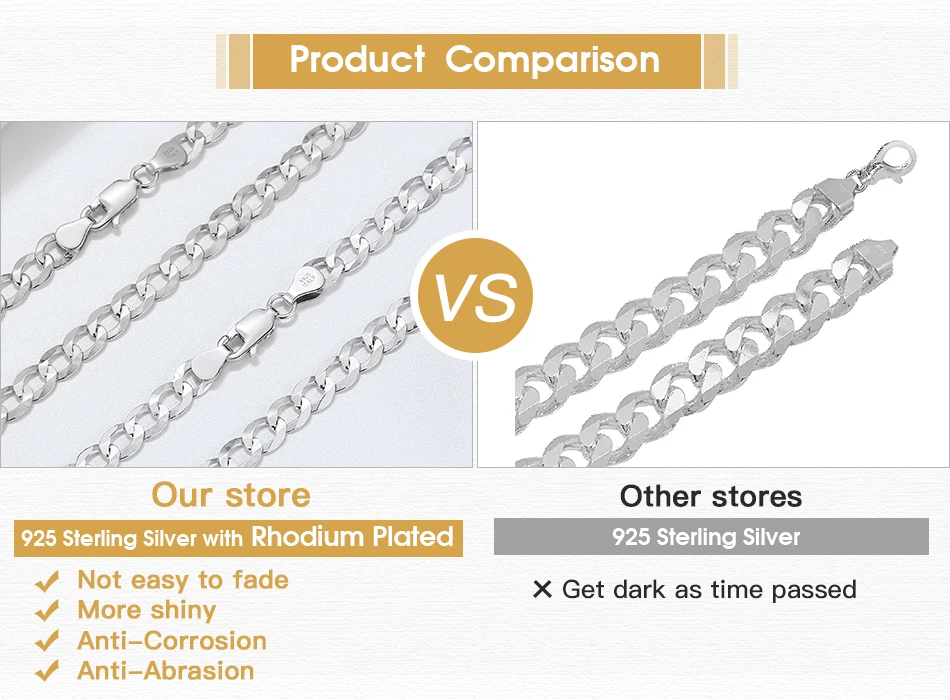 Product Comparison

VS

Our store

925 Sterling Silver with Rhodium Plated

✔ Not easy to fade
✔ More shiny
✔ Anti-Corrosion
✔ Anti-Abrasion

Other stores

925 Sterling Silver

✕ Get dark as time passed